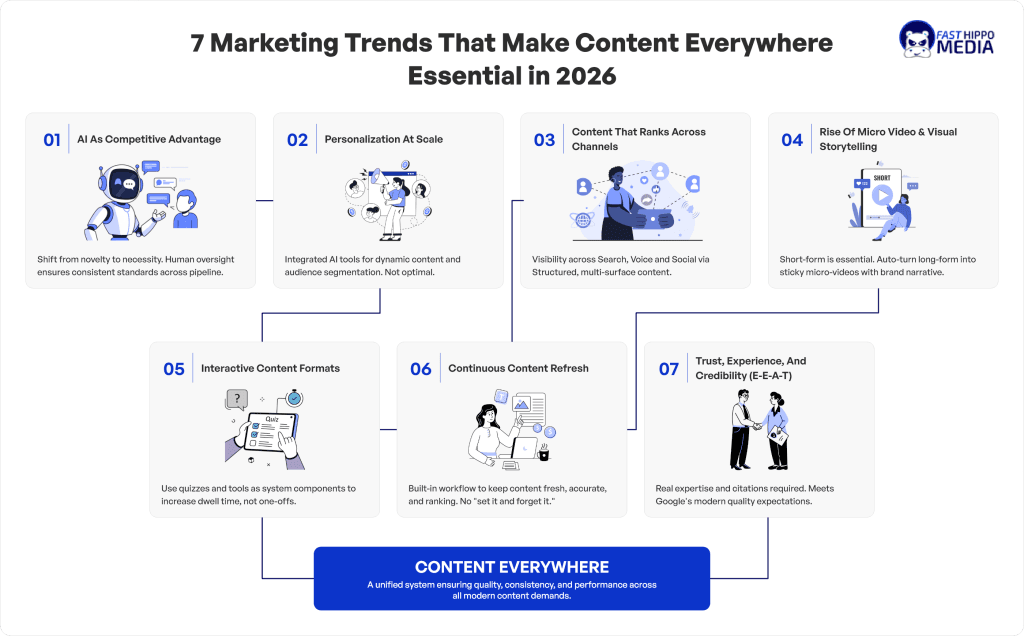 7 Marketing Trends That Make Content Everywhere Essential in 2026

FAST HIPPO MEDIA

01 AI As Competitive Advantage

Shift from novelty to necessity. Human oversight ensures consistent standards across pipeline.

02 Personalization At Scale

Integrated AI tools for dynamic content and audience segmentation. Not optimal.

03 Content That Ranks Across Channels

Visibility across Search, Voice and Social via Structured, multi-surface content.

04 Rise Of Micro Video & Visual Storytelling

SHORT

Short-form is essential. Auto-turn long-form into sticky micro-videos with brand narrative.

05 Interactive Content Formats

Quiz

Use quizzes and tools as system components to increase dwell time, not one-offs.

06 Continuous Content Refresh

Built-in workflow to keep content fresh, accurate, and ranking. No "set it and forget it."

07 Trust, Experience, And Credibility (E-E-A-T)

Real expertise and citations required. Meets Google's modern quality expectations.

CONTENT EVERYWHERE

A unified system ensuring quality, consistency, and performance across all modern content demands.